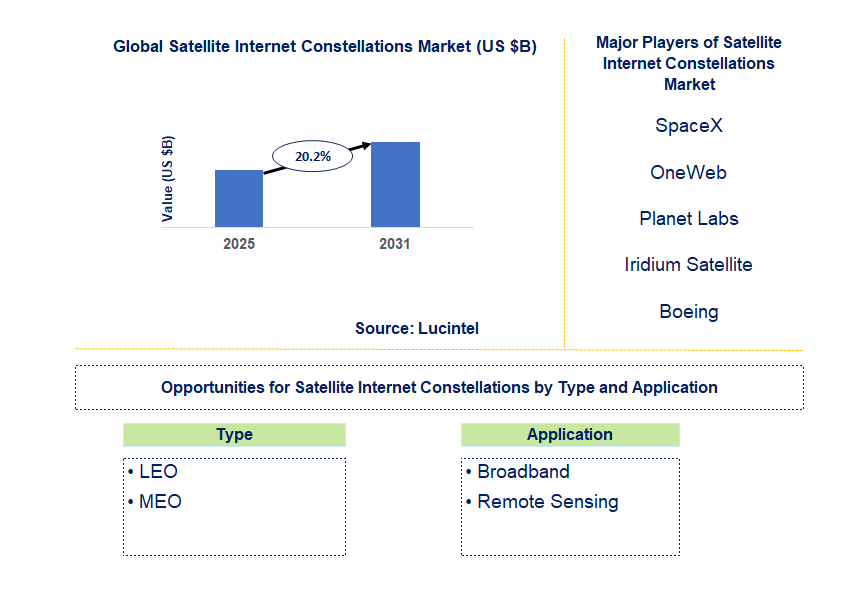 Global Satellite Internet Constellations Market (US $B)

Value (US $B)

20.2%

2025

2031

Source: Lucintel

Major Players of Satellite Internet Constellations Market

SpaceX

OneWeb

Planet Labs

Iridium Satellite

Boeing

Opportunities for Satellite Internet Constellations by Type and Application

Type

• LEO
• MEO

Application

• Broadband
• Remote Sensing